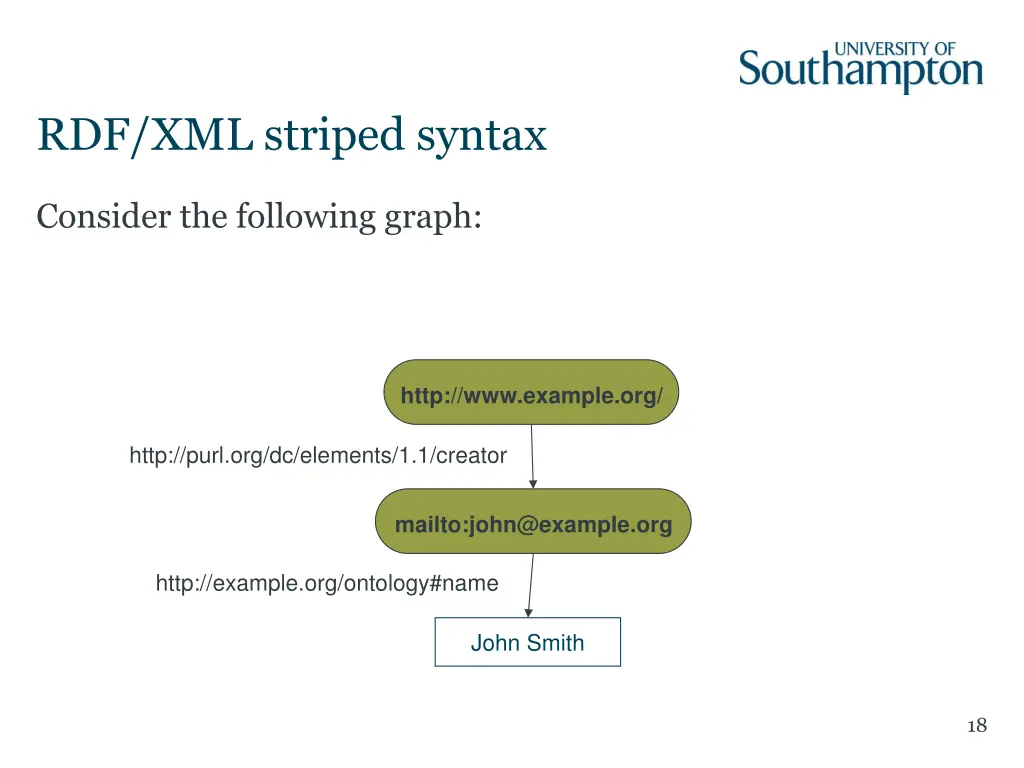 UNIVERSITY OF
Southampton

RDF/XML striped syntax

Consider the following graph:

http://www.example.org/

http://purl.org/dc/elements/1.1/creator

mailto:john@example.org

http://example.org/ontology#name

John Smith

18